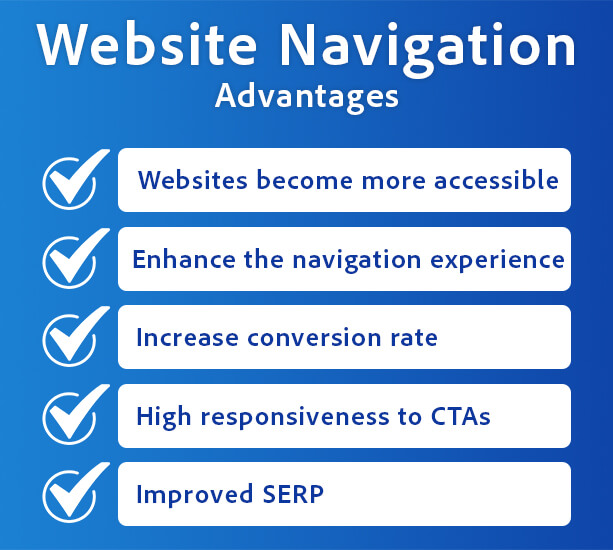 Website Navigation
Advantages

Websites become more accessible

Enhance the navigation experience

Increase conversion rate

High responsiveness to CTAs

Improved SERP